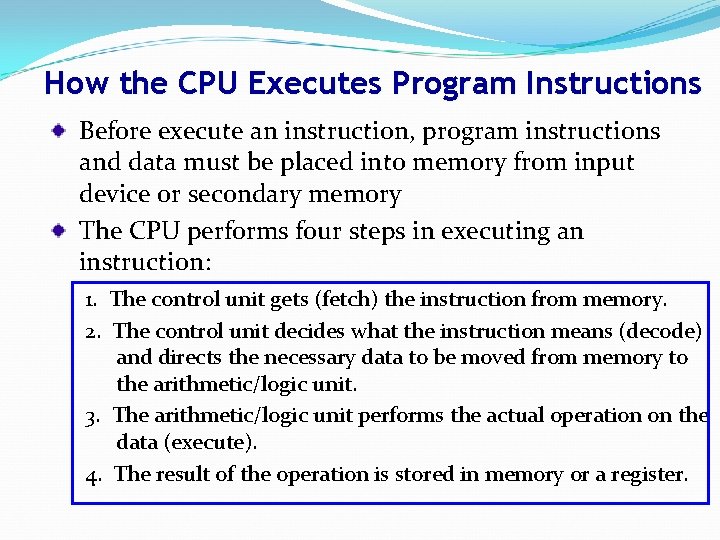 How the CPU Executes Program Instructions

Before execute an instruction, program instructions and data must be placed into memory from input device or secondary memory

The CPU performs four steps in executing an instruction:

1. The control unit gets (fetch) the instruction from memory.
2. The control unit decides what the instruction means (decode) and directs the necessary data to be moved from memory to the arithmetic/logic unit.
3. The arithmetic/logic unit performs the actual operation on the data (execute).
4. The result of the operation is stored in memory or a register.